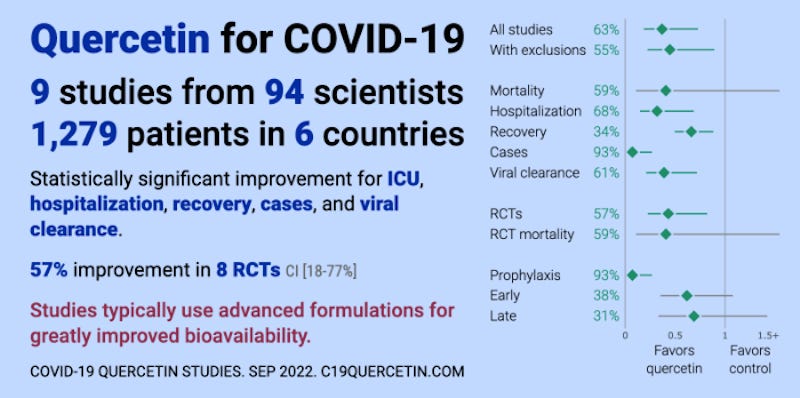 Quercetin for COVID-19

9 studies from 94 scientists
1,279 patients in 6 countries

Statistically significant improvement for ICU, hospitalization, recovery, cases, and viral clearance.

57% improvement in 8 RCTs CI [18-77%]

Studies typically use advanced formulations for greatly improved bioavailability.

COVID-19 QUERCETIN STUDIES. SEP 2022. C19QUERCETIN.COM

All studies 63%
With exclusions 55%

Mortality 59%
Hospitalization 68%
Recovery 34%
Cases 93%
Viral clearance 61%

RCTs 57%
RCT mortality 59%

Prophylaxis 93%
Early 38%
Late 31%

0 0.5 1 1.5+
Favors quercetin
Favors control